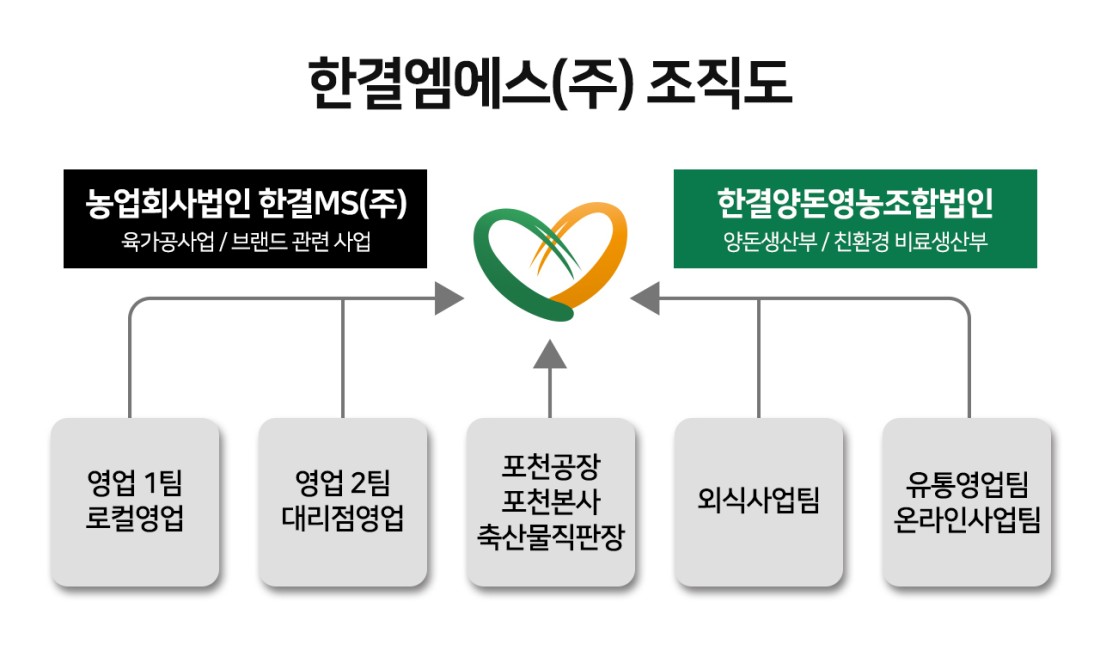 한결엠에스(주) 조직도

농업회사법인 한결MS(주)
육가공사업 / 브랜드 관련 사업

한결양돈영농조합법인
양돈생산부 / 친환경 비료생산부

영업 1팀
로컬영업

영업 2팀
대리점영업

포천공장
포천본사
축산물직판장

외식사업팀

유통영업팀
온라인사업팀